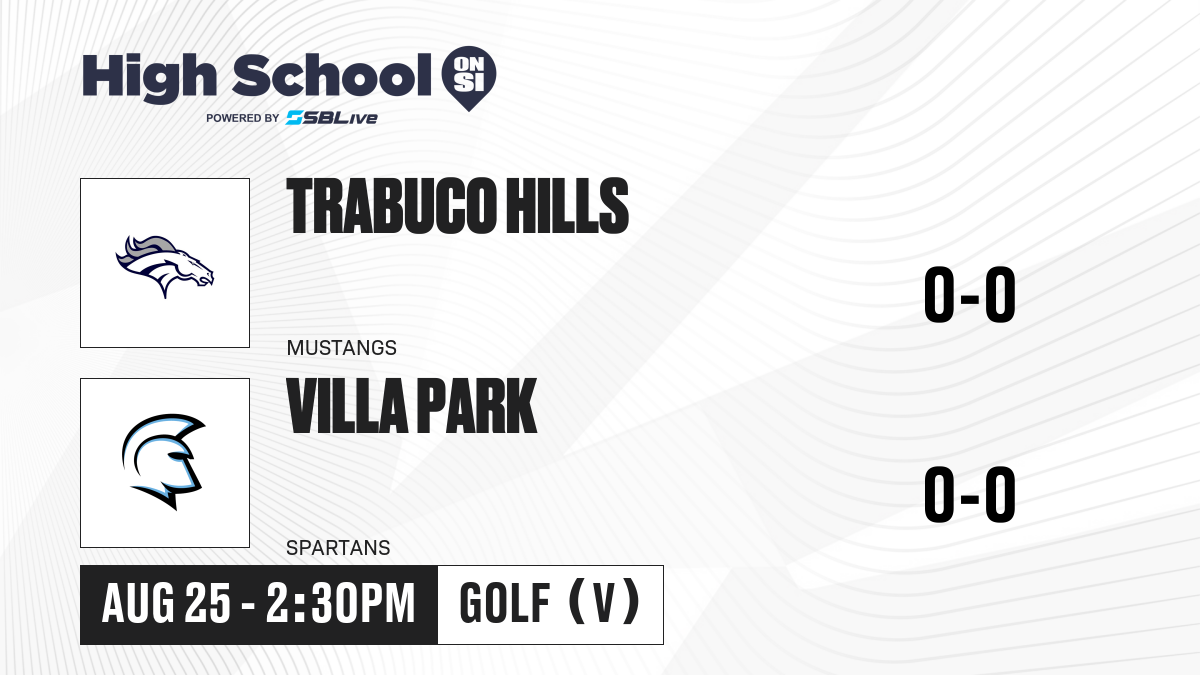 High School ON SI
POWERED BY SBLive

TRABUCO HILLS
MUSTANGS
0-0

VILLA PARK
SPARTANS
0-0

AUG 25 - 2:30PM
GOLF (V)